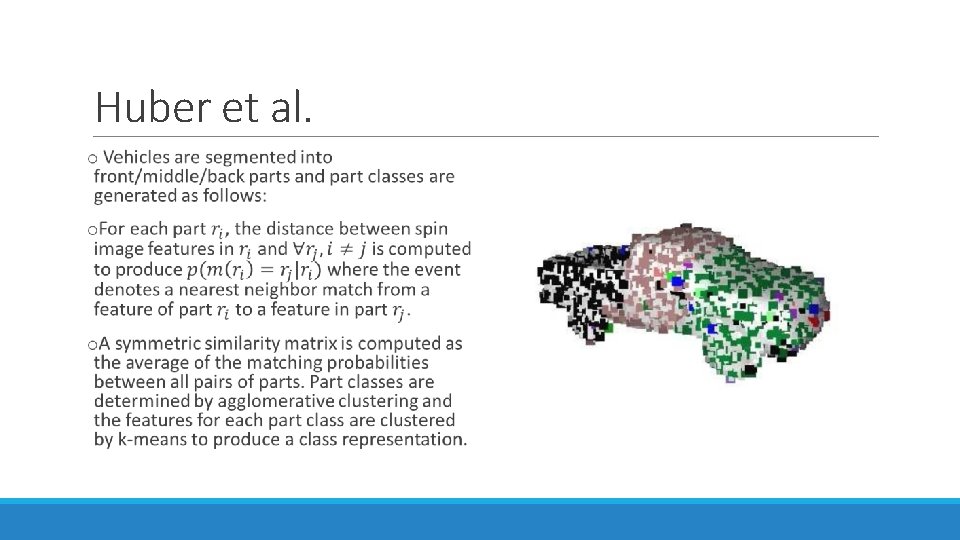 Huber et al.

○ Vehicles are segmented into front/middle/back parts and part classes are generated as follows:

○For each part $r_i$, the distance between spin image features in $r_i$ and $\forall r_j, i \neq j$ is computed to produce $p(m(r_i) = r_j | r_i)$ where the event denotes a nearest neighbor match from a feature of part $r_i$ to a feature in part $r_j$.

○A symmetric similarity matrix is computed as the average of the matching probabilities between all pairs of parts. Part classes are determined by agglomerative clustering and the features for each part class are clustered by k-means to produce a class representation.